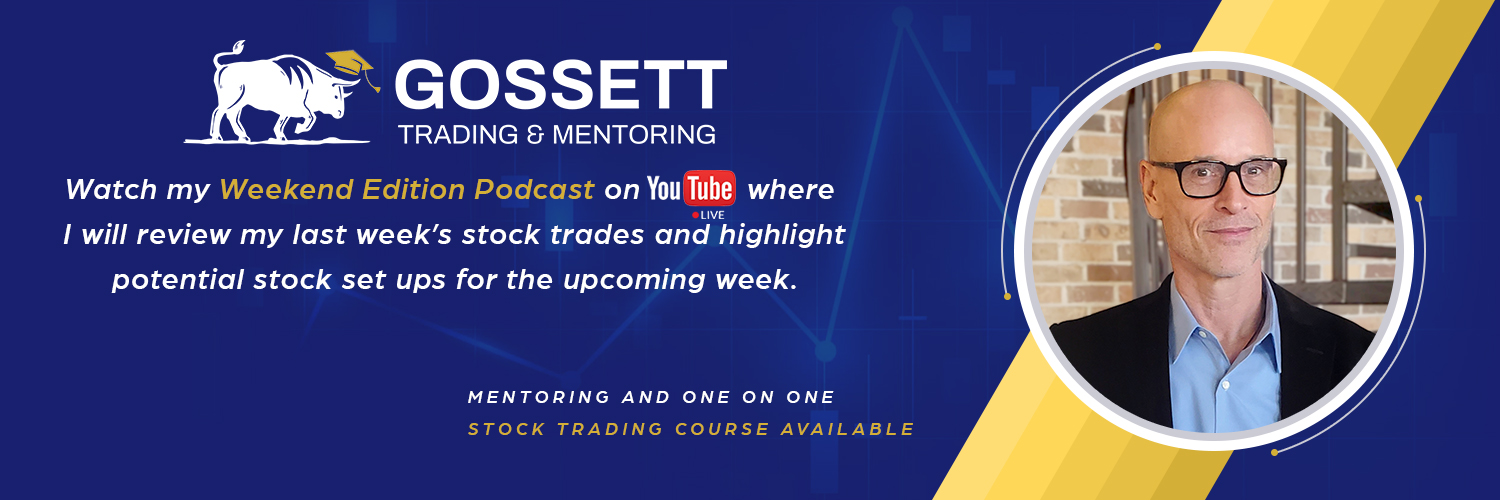 GOSSETT
TRADING & MENTORING

Watch my Weekend Edition Podcast on YouTube LIVE where I will review my last week's stock trades and highlight potential stock set ups for the upcoming week.

MENTORING AND ONE ON ONE
STOCK TRADING COURSE AVAILABLE